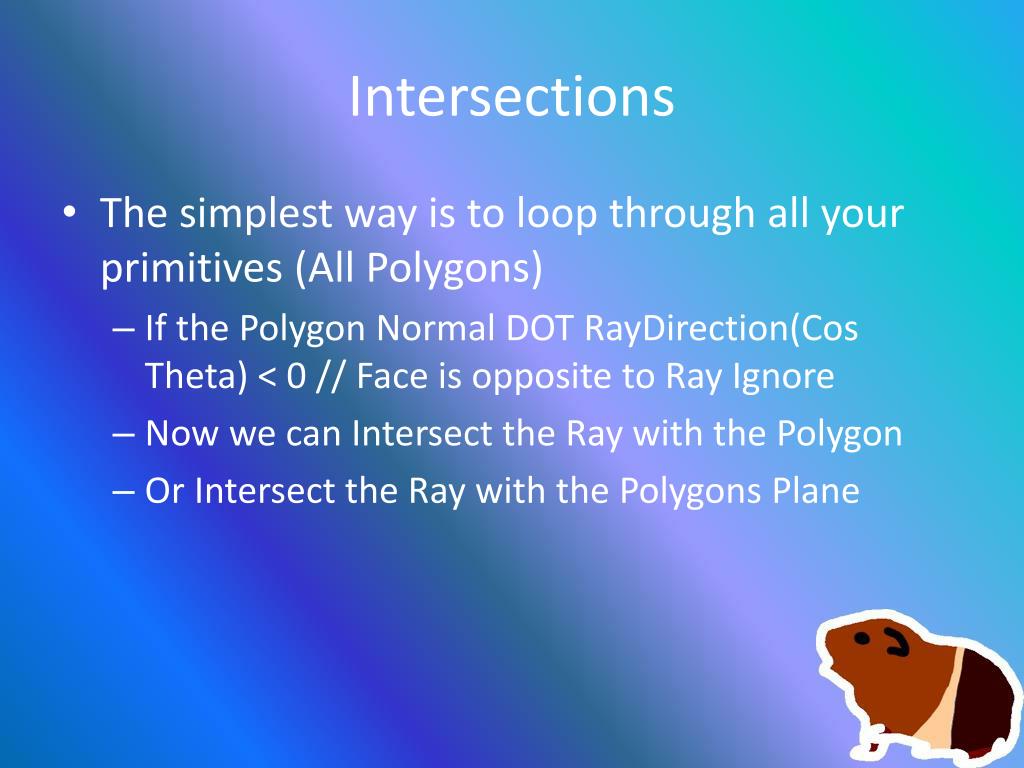 Intersections

• The simplest way is to loop through all your primitives (All Polygons)
– If the Polygon Normal DOT RayDirection(Cos Theta) < 0 // Face is opposite to Ray Ignore
– Now we can Intersect the Ray with the Polygon
– Or Intersect the Ray with the Polygons Plane